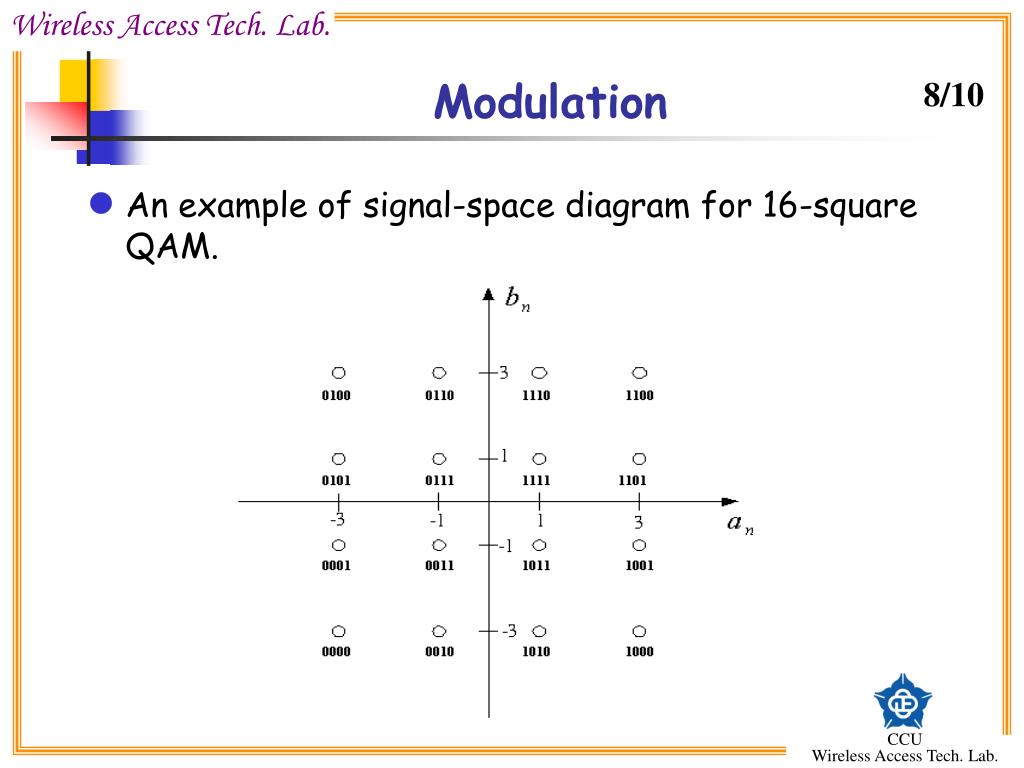 Wireless Access Tech. Lab.

Modulation

8/10

An example of signal-space diagram for 16-square QAM.

$b_n$

3
0100 0110 1110 1100

1
0101 0111 1111 1101

-3 -1 1 3 $a_n$

-1
0001 0011 1011 1001

-3
0000 0010 1010 1000

CCU
Wireless Access Tech. Lab.